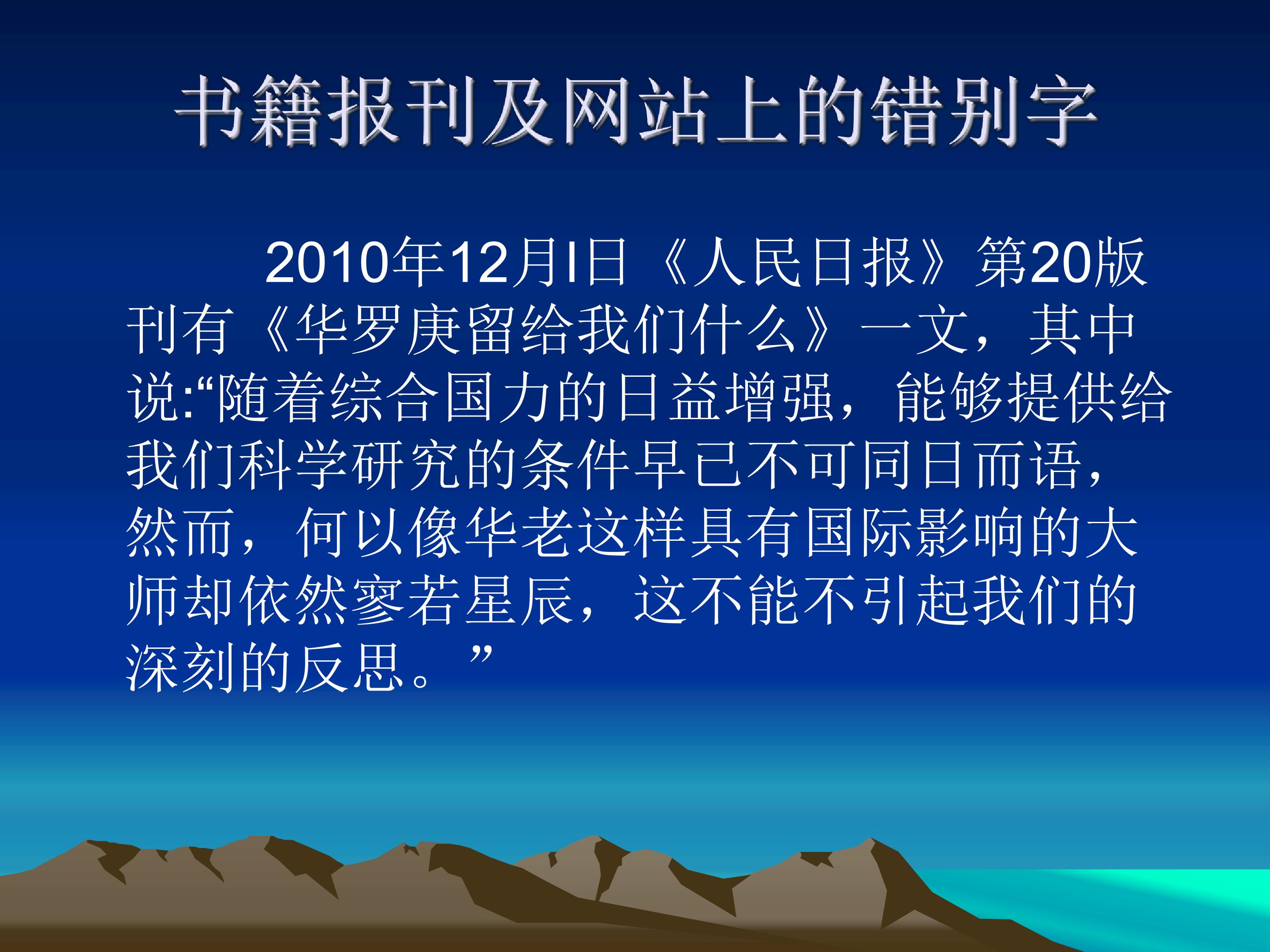 书籍报刊及网站上的错别字

2010年12月l日《人民日报》第20版刊有《华罗庚留给我们什么》一文，其中说:“随着综合国力的日益增强，能够提供给我们科学研究的条件早已不可同日而语，然而，何以像华老这样具有国际影响的大师却依然寥若星辰，这不能不引起我们的深刻的反思。”